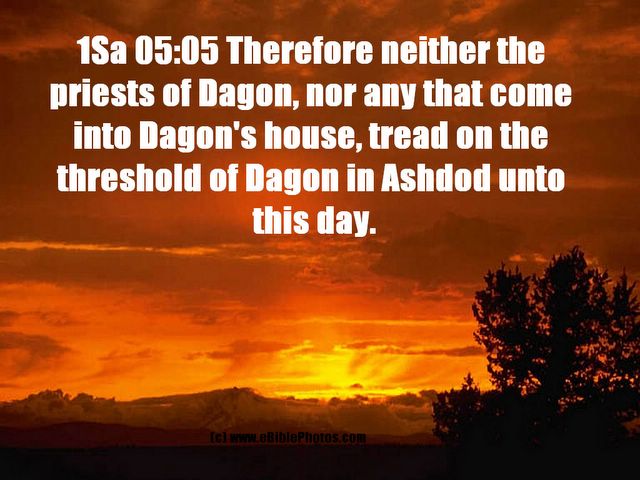 1Sa 05:05 Therefore neither the priests of Dagon, nor any that come into Dagon's house, tread on the threshold of Dagon in Ashdod unto this day.

(c) www.eBiblePhotos.com